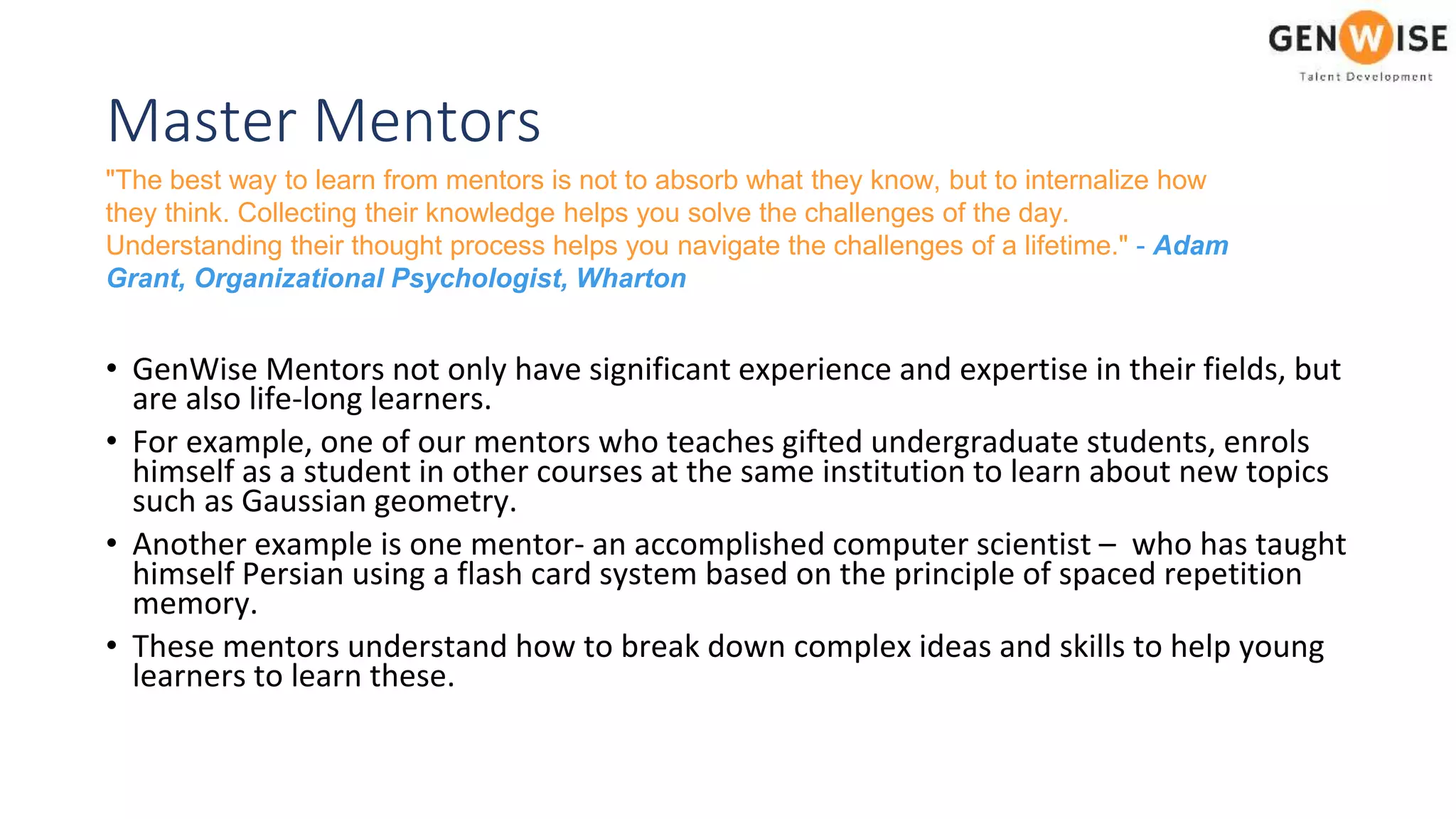 GENWISE
Talent Development

Master Mentors

"The best way to learn from mentors is not to absorb what they know, but to internalize how they think. Collecting their knowledge helps you solve the challenges of the day. Understanding their thought process helps you navigate the challenges of a lifetime." - Adam Grant, Organizational Psychologist, Wharton

• GenWise Mentors not only have significant experience and expertise in their fields, but are also life-long learners.
• For example, one of our mentors who teaches gifted undergraduate students, enrols himself as a student in other courses at the same institution to learn about new topics such as Gaussian geometry.
• Another example is one mentor- an accomplished computer scientist – who has taught himself Persian using a flash card system based on the principle of spaced repetition memory.
• These mentors understand how to break down complex ideas and skills to help young learners to learn these.